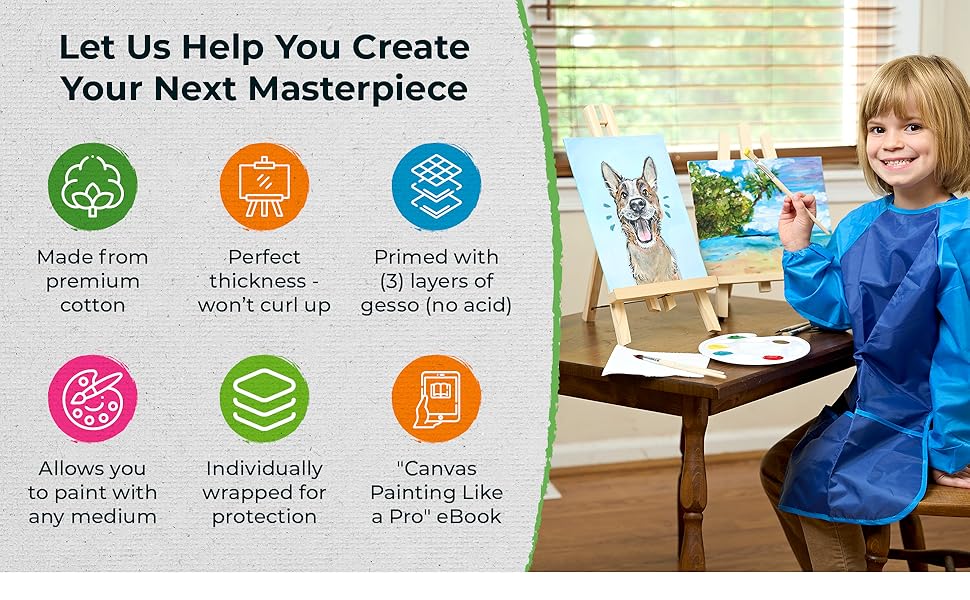 Let Us Help You Create Your Next Masterpiece

Made from premium cotton

Perfect thickness - won't curl up

Primed with (3) layers of gesso (no acid)

Allows you to paint with any medium

Individually wrapped for protection

"Canvas Painting Like a Pro" eBook